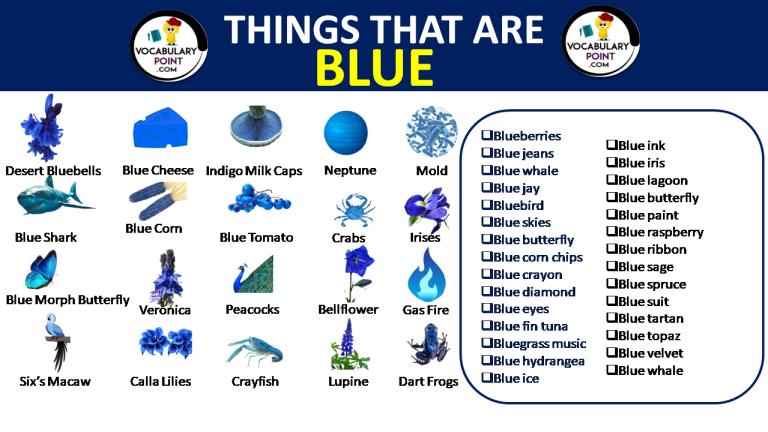 VOCABULARY POINT .COM

THINGS THAT ARE
BLUE

VOCABULARY POINT .COM

Desert Bluebells
Blue Cheese
Indigo Milk Caps
Neptune
Mold
Blue Shark
Blue Corn
Blue Tomato
Crabs
Irises
Blue Morph Butterfly
Veronica
Peacocks
Bellflower
Gas Fire
Six's Macaw
Calla Lilies
Crayfish
Lupine
Dart Frogs

❑Blueberries
❑Blue jeans
❑Blue whale
❑Blue jay
❑Bluebird
❑Blue skies
❑Blue butterfly
❑Blue corn chips
❑Blue crayon
❑Blue diamond
❑Blue eyes
❑Blue fin tuna
❑Bluegrass music
❑Blue hydrangea
❑Blue ice

❑Blue ink
❑Blue iris
❑Blue lagoon
❑Blue butterfly
❑Blue paint
❑Blue raspberry
❑Blue ribbon
❑Blue sage
❑Blue spruce
❑Blue suit
❑Blue tartan
❑Blue topaz
❑Blue velvet
❑Blue whale